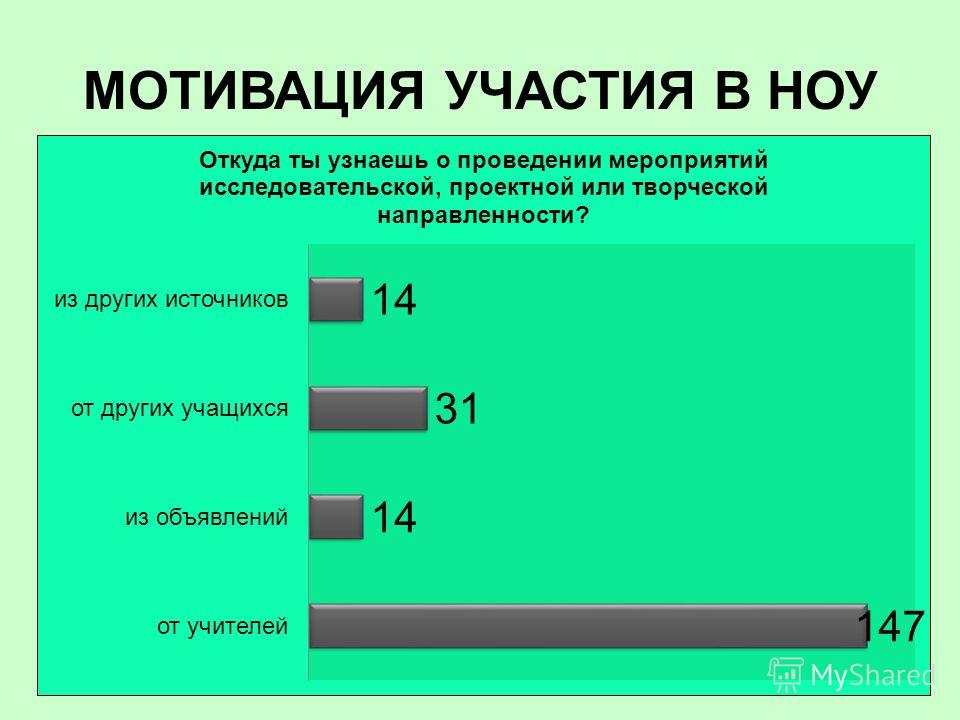 МОТИВАЦИЯ УЧАСТИЯ В НОУ

Откуда ты узнаешь о проведении мероприятий исследовательской, проектной или творческой направленности?

из других источников 14

от других учащихся 31

из объявлений 14

от учителей 147

MyShared